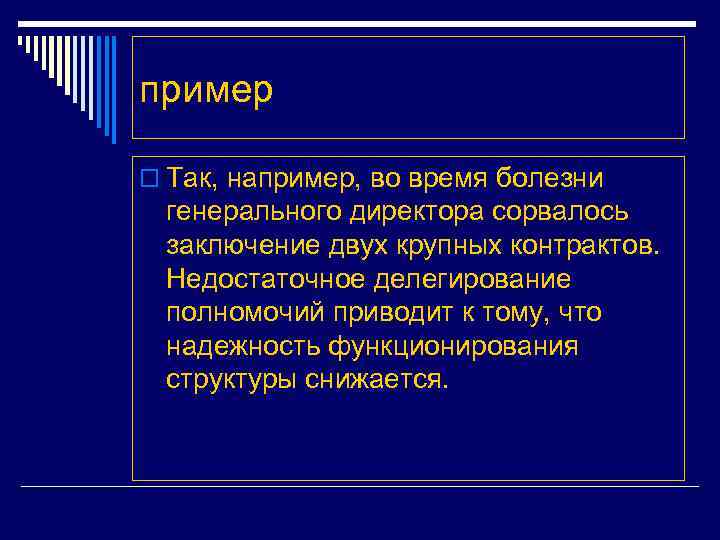 пример

Так, например, во время болезни генерального директора сорвалось заключение двух крупных контрактов. Недостаточное делегирование полномочий приводит к тому, что надежность функционирования структуры снижается.